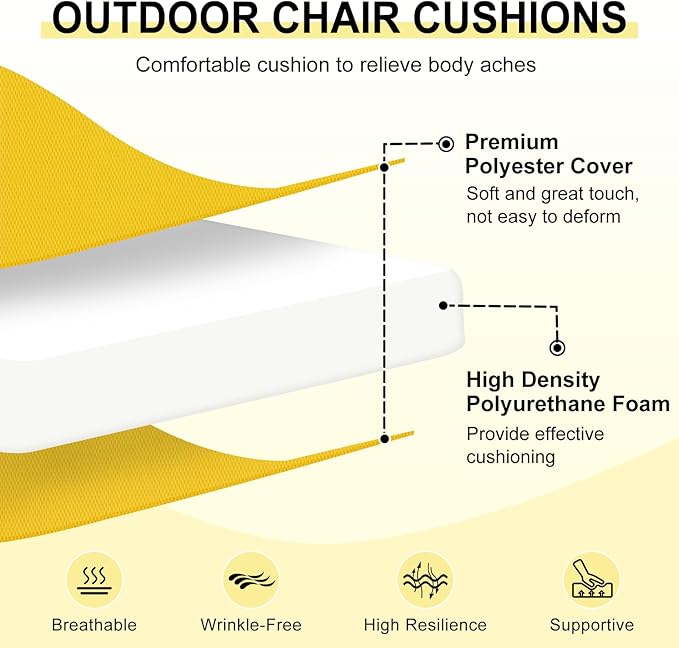 OUTDOOR CHAIR CUSHIONS

Comfortable cushion to relieve body aches

Premium Polyester Cover

Soft and great touch, not easy to deform

High Density Polyurethane Foam

Provide effective cushioning

Breathable

Wrinkle-Free

High Resilience

Supportive